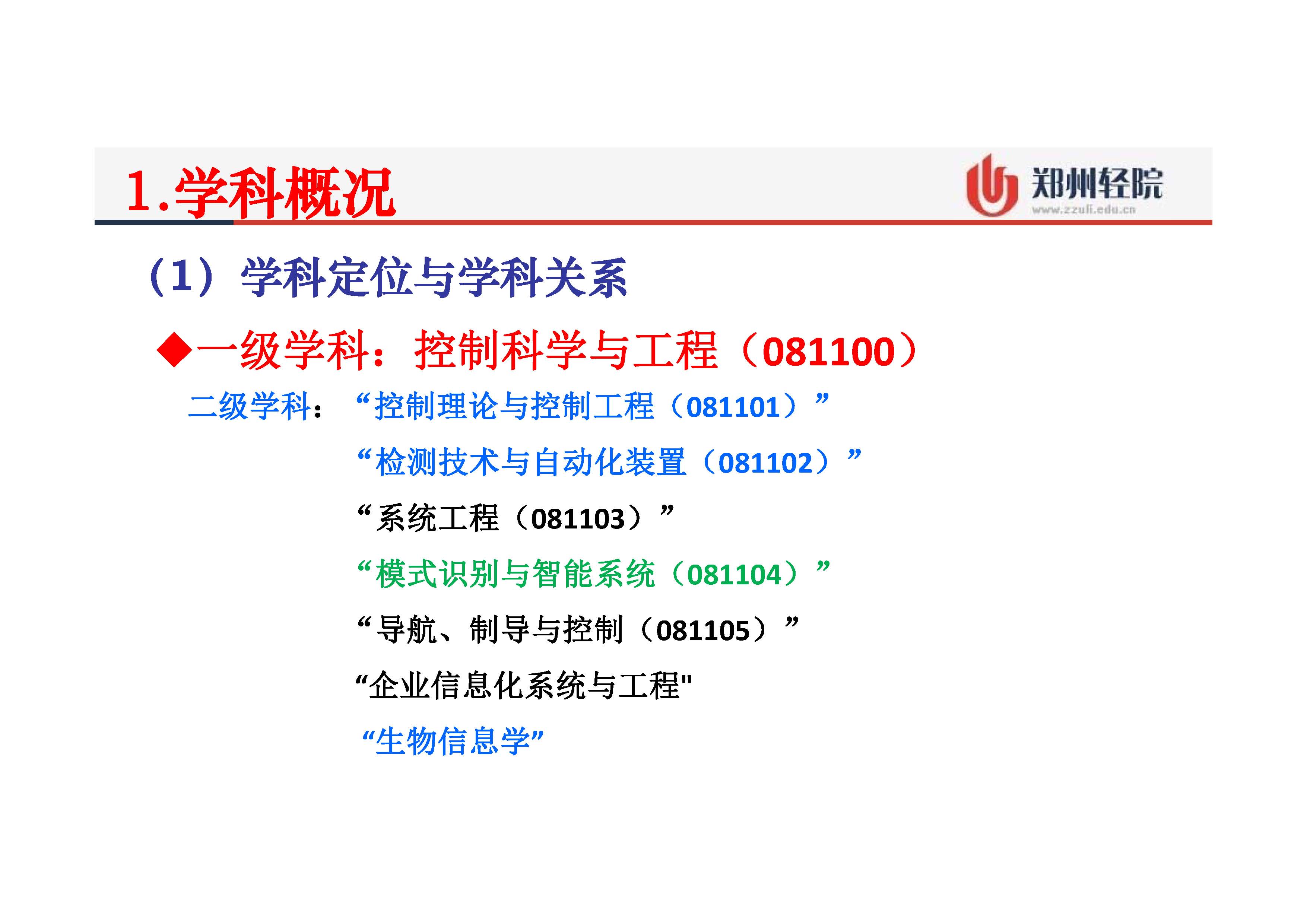 1.学科概况

郑州轻院
www.zzuli.edu.cn

（1）学科定位与学科关系

◆一级学科：控制科学与工程（081100）

二级学科：“控制理论与控制工程（081101）”

“检测技术与自动化装置（081102）”

“系统工程（081103）”

“模式识别与智能系统（081104）”

“导航、制导与控制（081105）”

“企业信息化系统与工程"

“生物信息学”